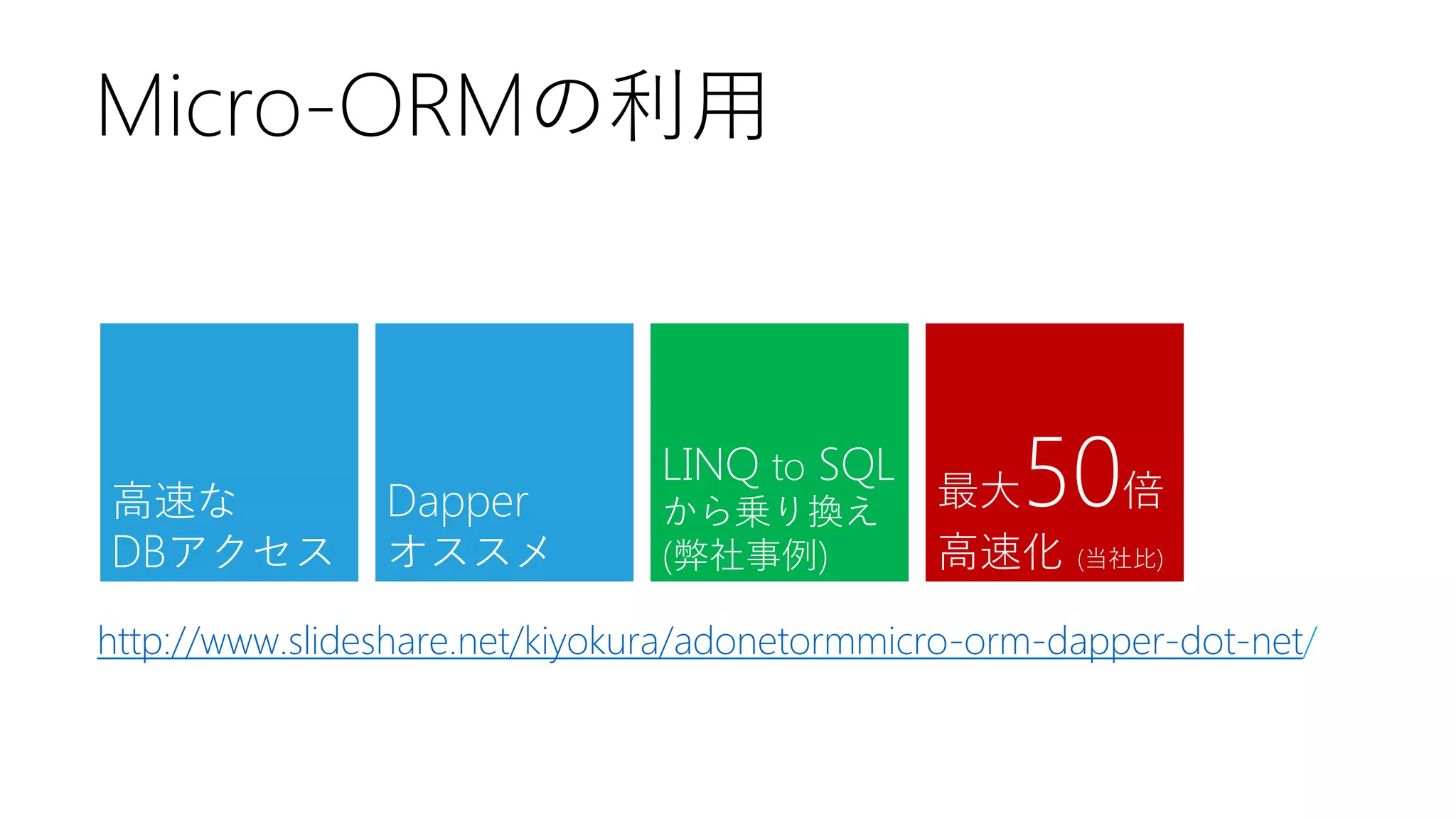 Micro-ORMの利用

高速な
DBアクセス

Dapper
オススメ

LINQ to SQL
から乗り換え
(弊社事例)

最大50倍
高速化 (当社比)

http://www.slideshare.net/kiyokura/adonetormmicro-orm-dapper-dot-net/